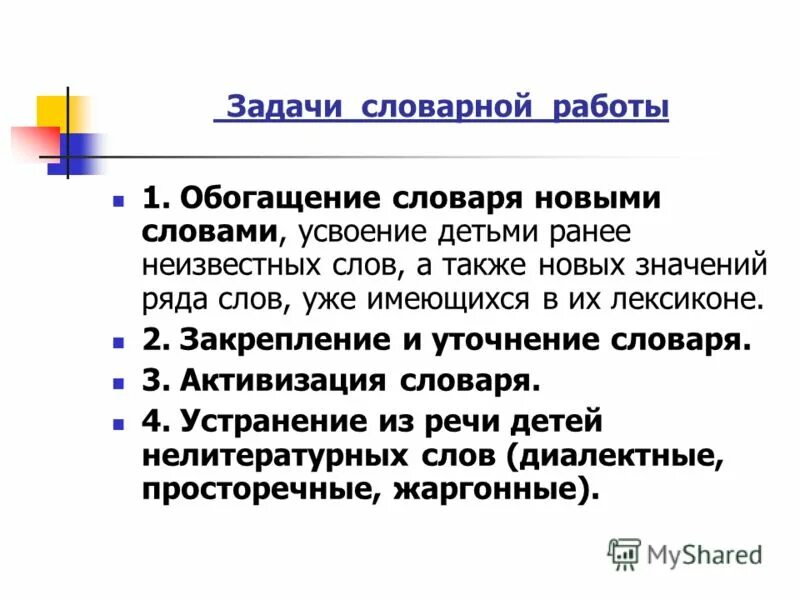 Задачи словарной работы

1. Обогащение словаря новыми словами, усвоение детьми ранее неизвестных слов, а также новых значений ряда слов, уже имеющихся в их лексиконе.

2. Закрепление и уточнение словаря.

3. Активизация словаря.

4. Устранение из речи детей нелитературных слов (диалектные, просторечные, жаргонные).

MyShared